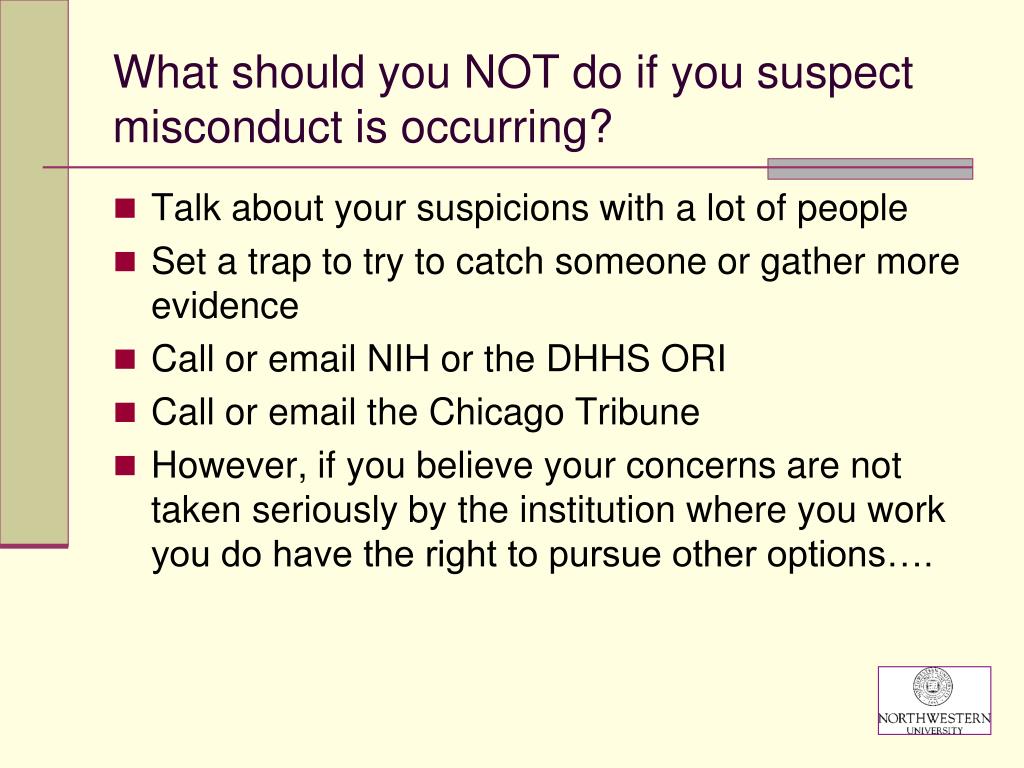 What should you NOT do if you suspect misconduct is occurring?

- Talk about your suspicions with a lot of people
- Set a trap to try to catch someone or gather more evidence
- Call or email NIH or the DHHS ORI
- Call or email the Chicago Tribune
- However, if you believe your concerns are not taken seriously by the institution where you work you do have the right to pursue other options….

NORTHWESTERN UNIVERSITY